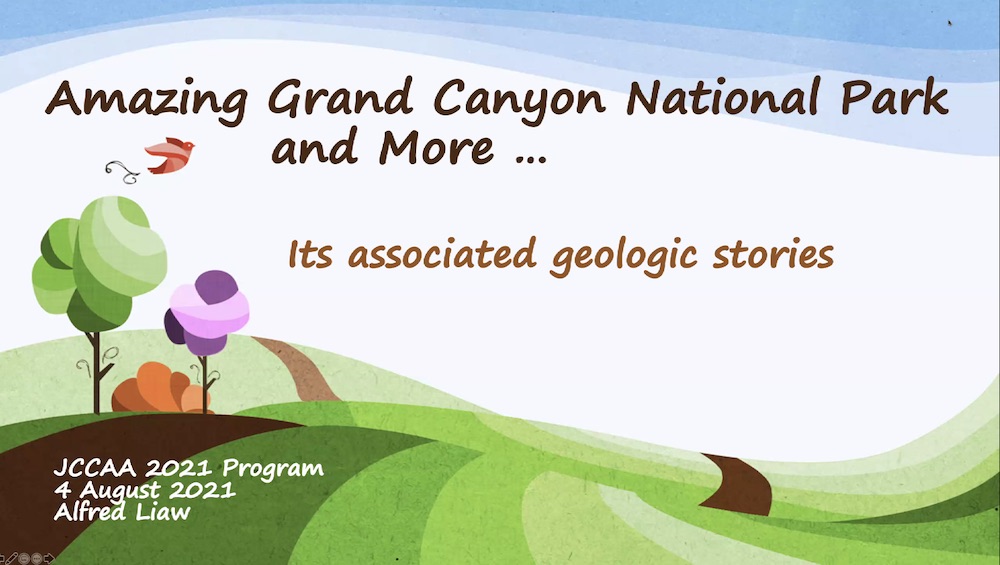 Amazing Grand Canyon National Park and More …

Its associated geologic stories

JCCAA 2021 Program
4 August 2021
Alfred Liaw